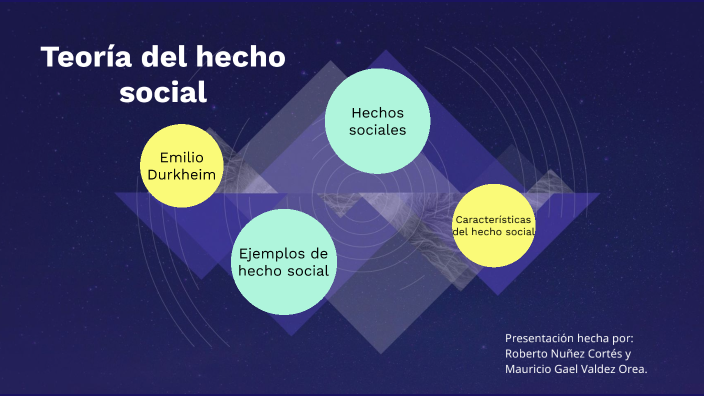 Teoría del hecho social

Emilio Durkheim

Hechos sociales

Ejemplos de hecho social

Características del hecho social

Presentación hecha por:
Roberto Nuñez Cortés y
Mauricio Gael Valdez Orea.